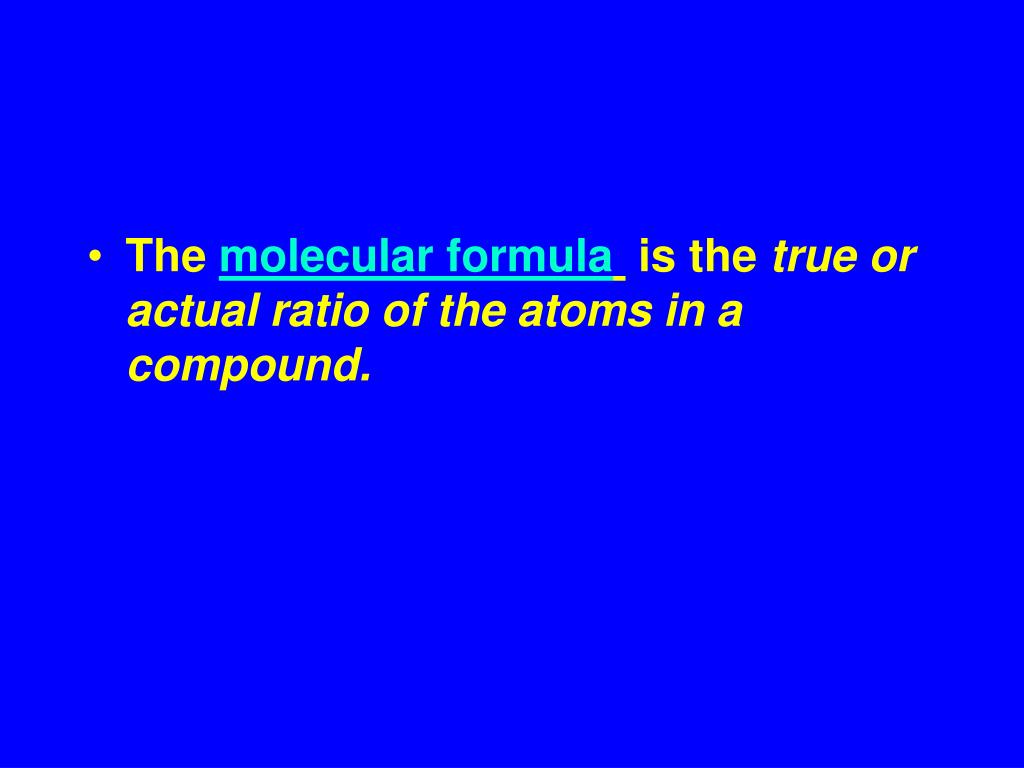 • The molecular formula is the true or actual ratio of the atoms in a compound.